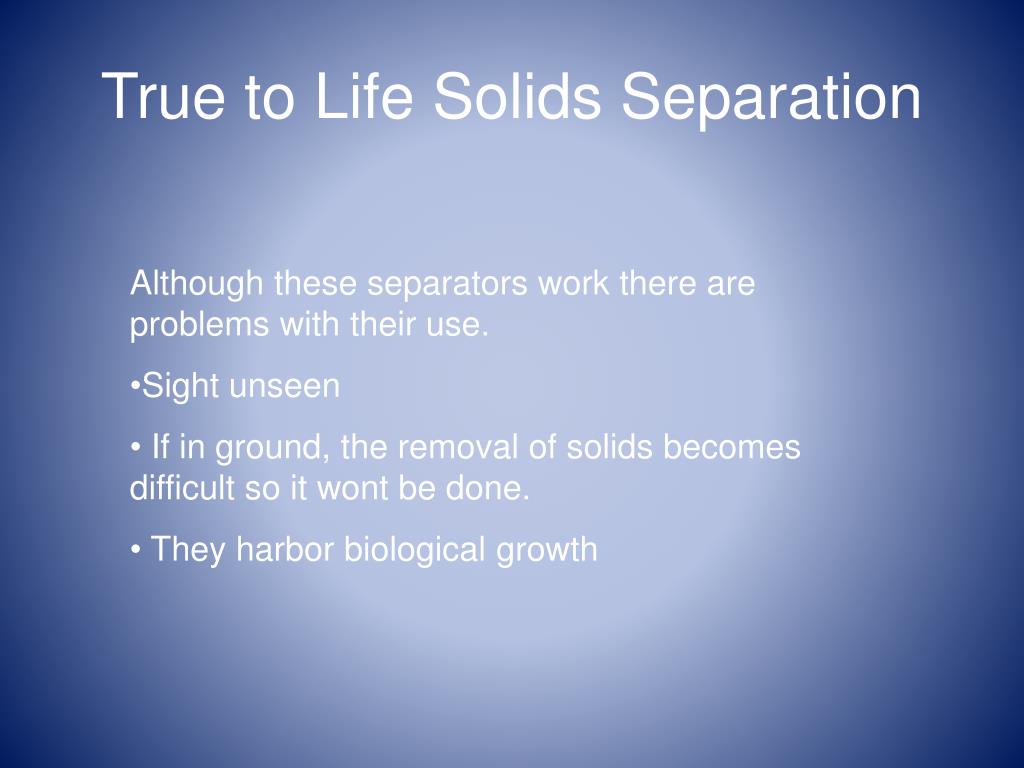 True to Life Solids Separation

Although these separators work there are problems with their use.

•Sight unseen

• If in ground, the removal of solids becomes difficult so it wont be done.

• They harbor biological growth